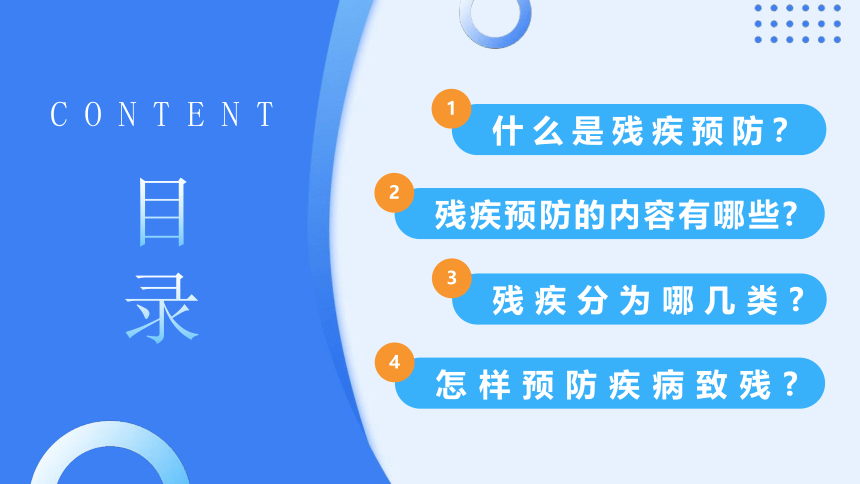 CONTENT

目录

1 什么是残疾预防？

2 残疾预防的内容有哪些?

3 残疾分为哪几类？

4 怎样预防疾病致残？